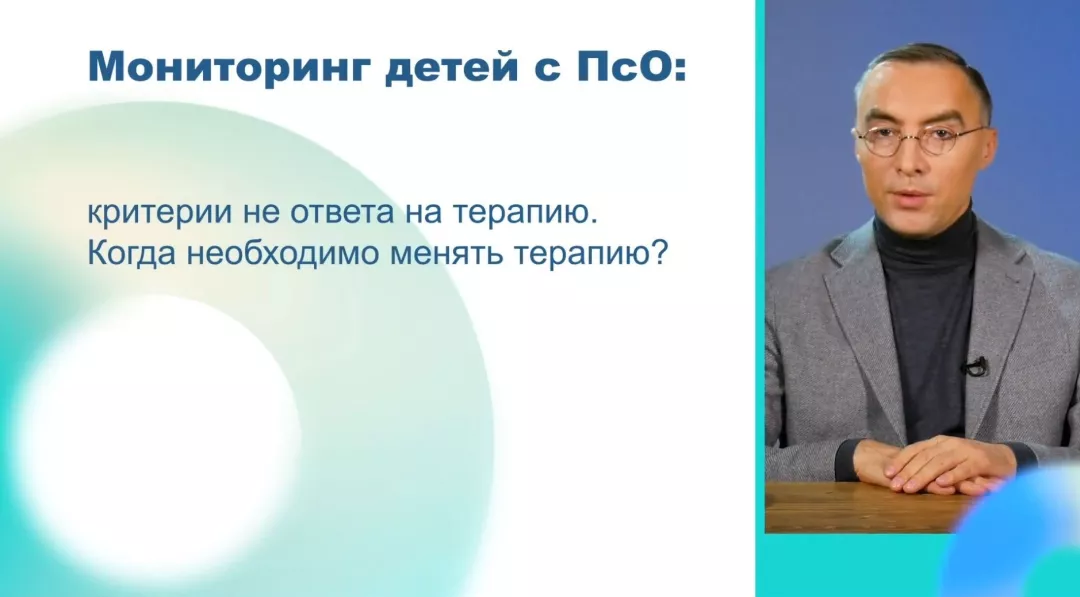 Мониторинг детей с ПсО:

критерии не ответа на терапию.
Когда необходимо менять терапию?